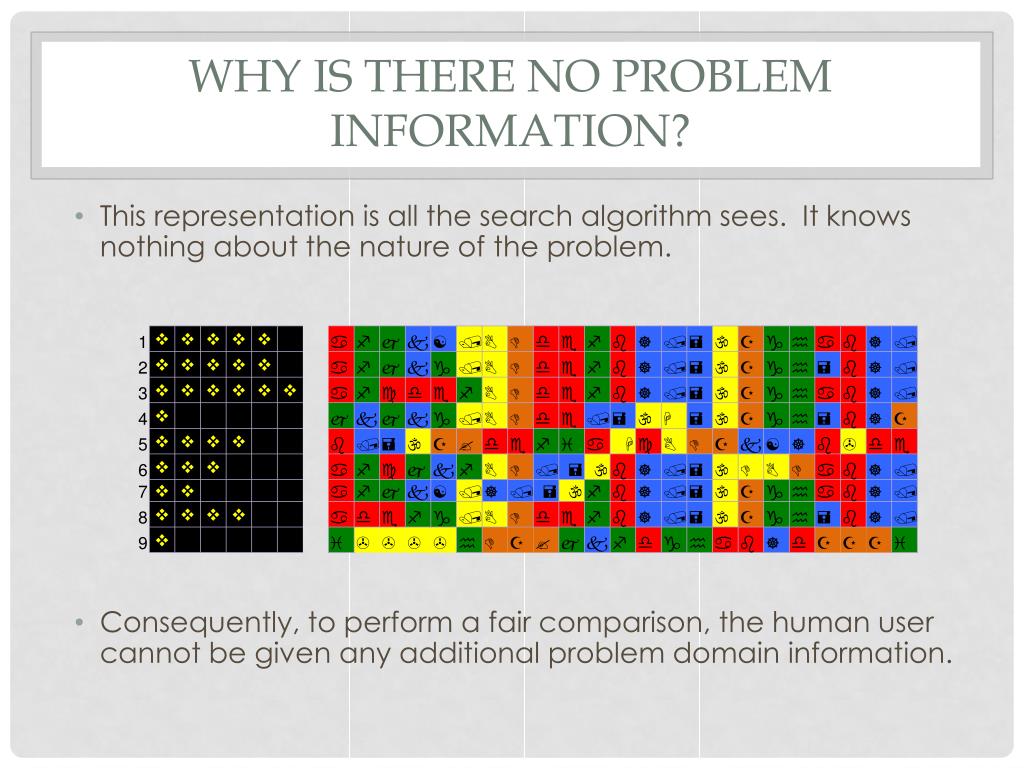 WHY IS THERE NO PROBLEM INFORMATION?

• This representation is all the search algorithm sees. It knows nothing about the nature of the problem.

1
2
3
4
5
6
7
8
9

• Consequently, to perform a fair comparison, the human user cannot be given any additional problem domain information.